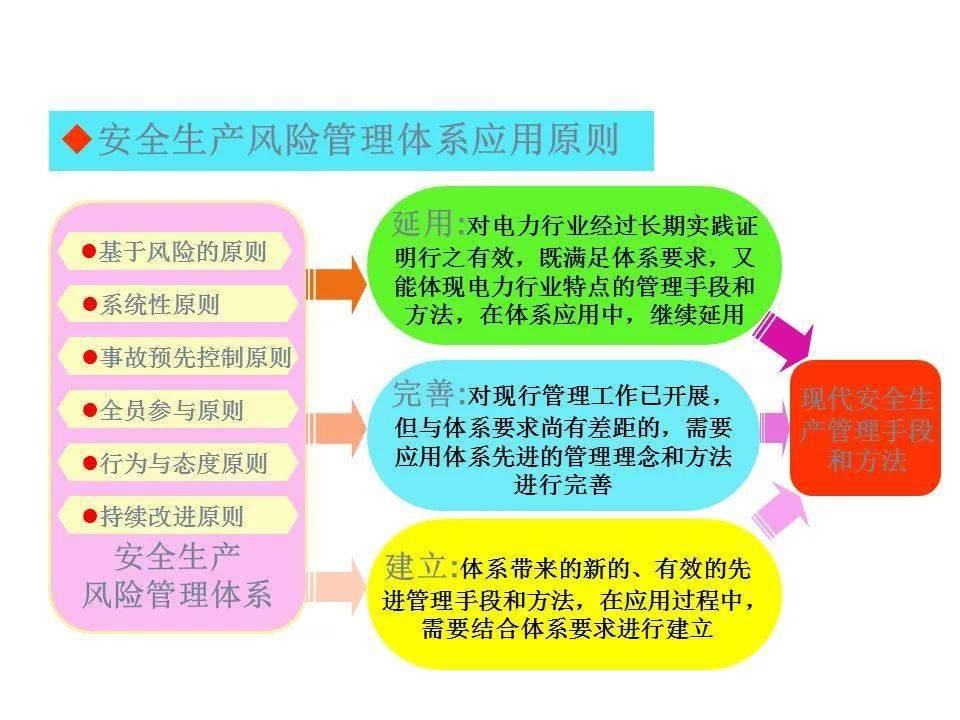 ◆安全生产风险管理体系应用原则

●基于风险的原则
●系统性原则
●事故预先控制原则
●全员参与原则
●行为与态度原则
●持续改进原则

安全生产风险管理体系

延用:对电力行业经过长期实践证明行之有效，既满足体系要求，又能体现电力行业特点的管理手段和方法，在体系应用中，继续延用

完善:对现行管理工作已开展，但与体系要求尚有差距的，需要应用体系先进的管理理念和方法进行完善

建立:体系带来的新的、有效的先进管理手段和方法，在应用过程中，需要结合体系要求进行建立

现代安全生产管理手段和方法